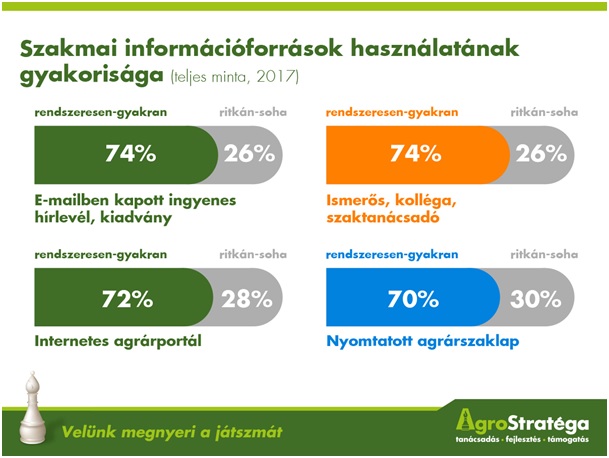 Szakmai információforrások használatának gyakorisága (teljes minta, 2017)

rendszeresen-gyakran ritkán-soha

74% 26%

E-mailben kapott ingyenes hírlevél, kiadvány

rendszeresen-gyakran ritkán-soha

74% 26%

Ismerős, kolléga, szaktanácsadó

rendszeresen-gyakran ritkán-soha

72% 28%

Internetes agrárportál

rendszeresen-gyakran ritkán-soha

70% 30%

Nyomtatott agrárszaklap

Velünk megnyeri a játszmát

AgroStratéga
tanácsadás · fejlesztés · támogatás